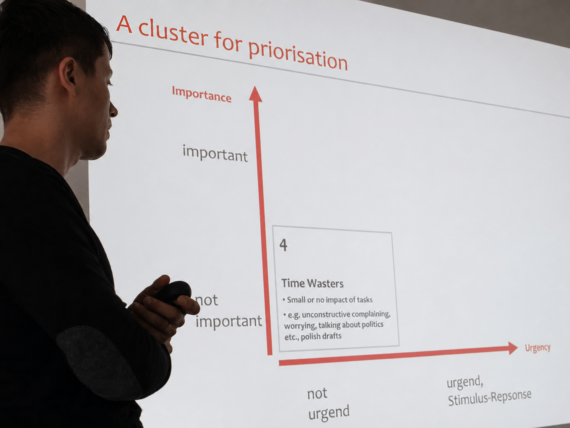 A cluster for priorisation

Importance

important

not important

4

Time Wasters

• Small or no impact of tasks

• e.g. unconstructive complaining, worrying, talking about politics etc., polish drafts

Urgency

not urgend

urgend, Stimulus-Repsonse